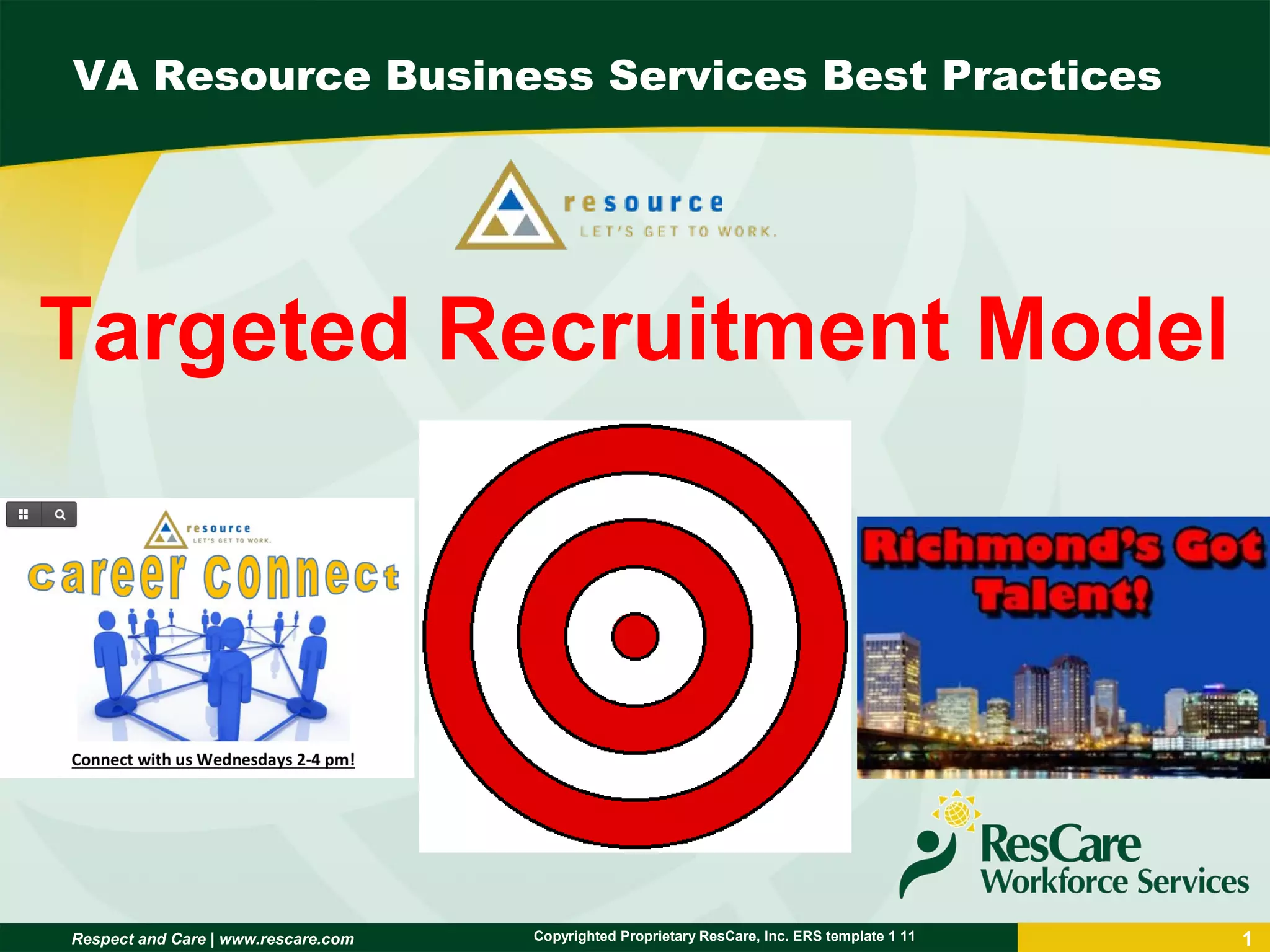 VA Resource Business Services Best Practices

resource
LET'S GET TO WORK.

Targeted Recruitment Model

resource
LET'S GET TO WORK.

career connect

Connect with us Wednesdays 2-4 pm!

Richmond's Got Talent!

ResCare
Workforce Services

Respect and Care | www.rescare.com

Copyrighted Proprietary ResCare, Inc. ERS template 1 11

1